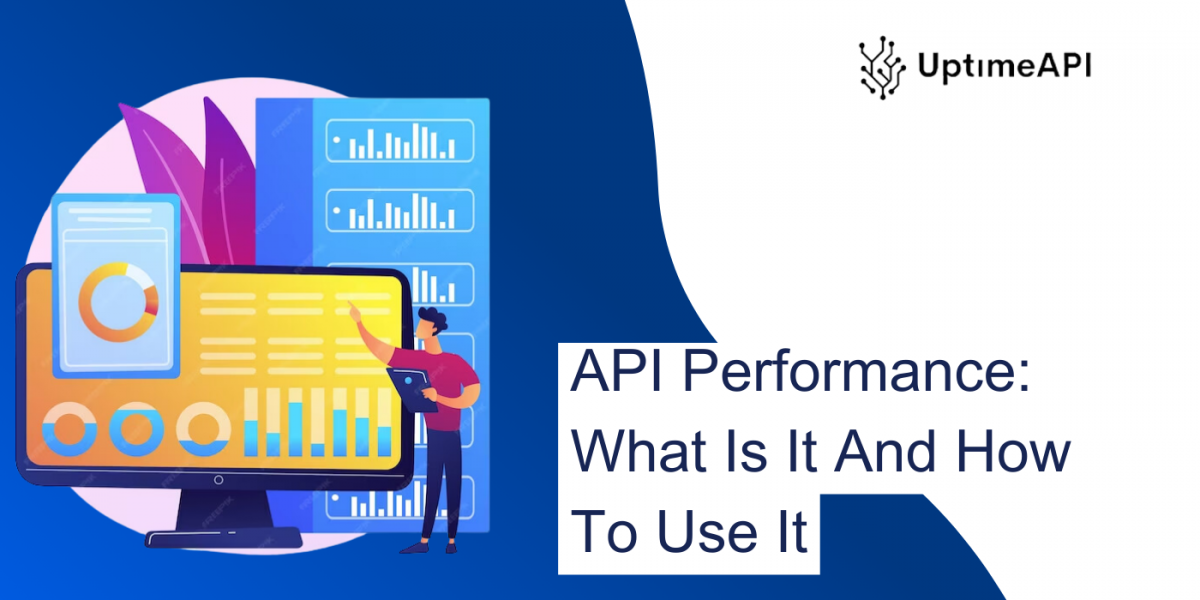 UptimeAPI

API Performance: What Is It And How To Use It